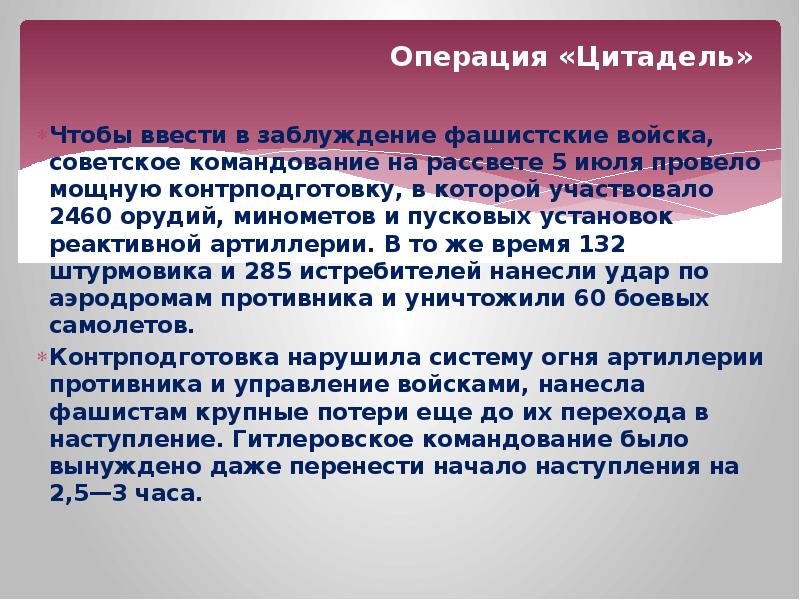 Операция «Цитадель»

Чтобы ввести в заблуждение фашистские войска, советское командование на рассвете 5 июля провело мощную контрподготовку, в которой участвовало 2460 орудий, минометов и пусковых установок реактивной артиллерии. В то же время 132 штурмовика и 285 истребителей нанесли удар по аэродромам противника и уничтожили 60 боевых самолетов.

Контрподготовка нарушила систему огня артиллерии противника и управление войсками, нанесла фашистам крупные потери еще до их перехода в наступление. Гитлеровское командование было вынуждено даже перенести начало наступления на 2,5—3 часа.